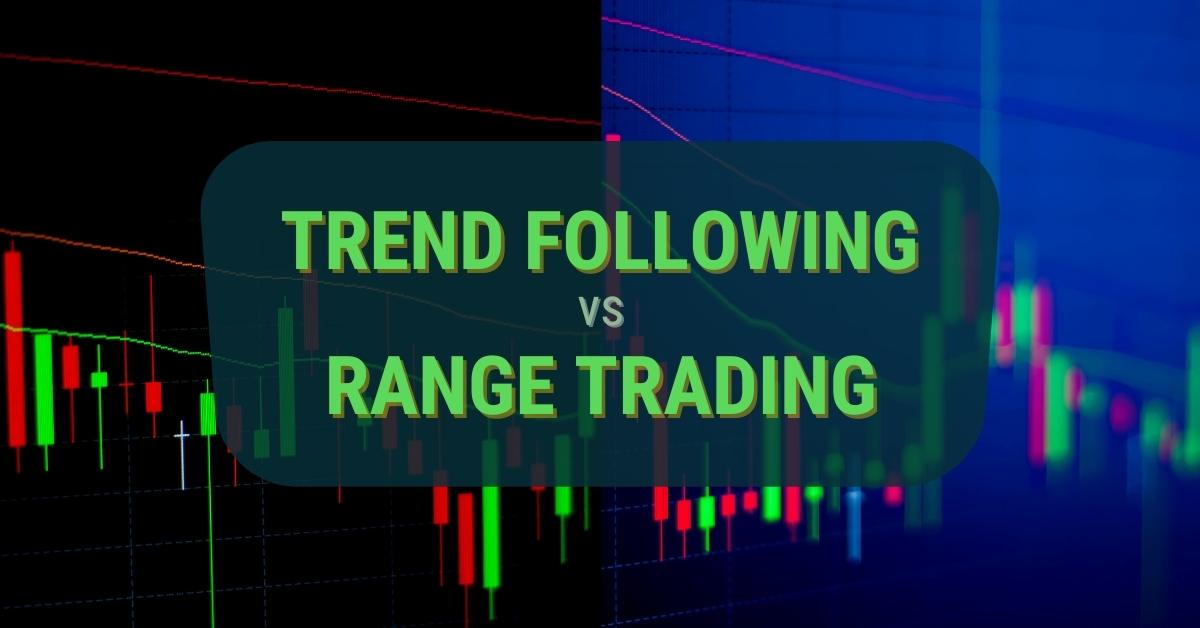 TREND FOLLOWING
VS
RANGE TRADING